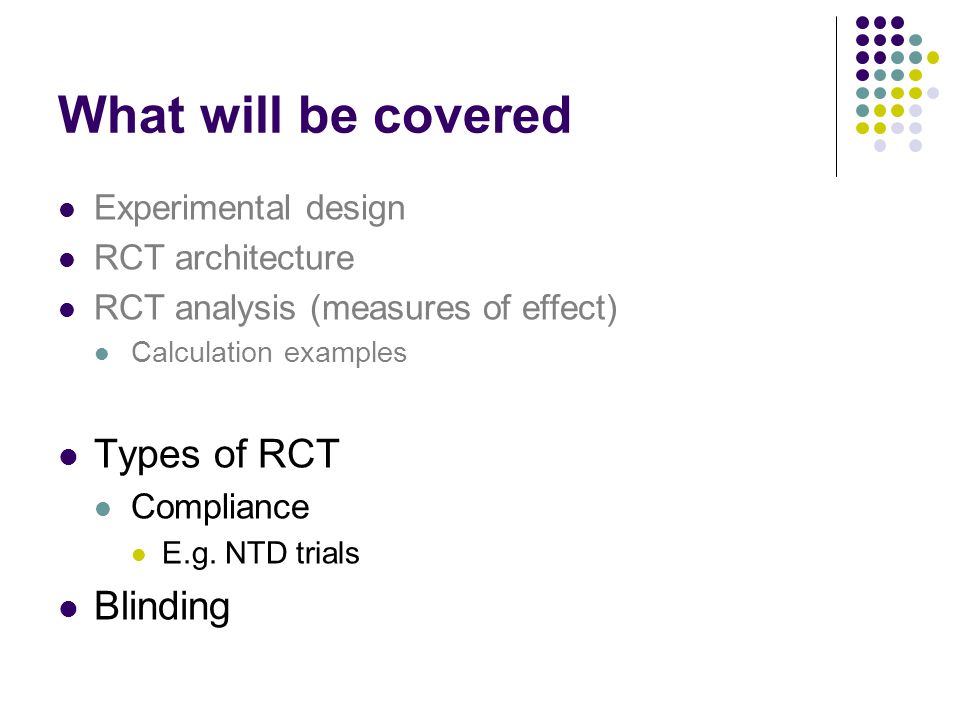 What will be covered

- Experimental design
- RCT architecture
- RCT analysis (measures of effect)
  - Calculation examples

- Types of RCT
  - Compliance
    - E.g. NTD trials
- Blinding